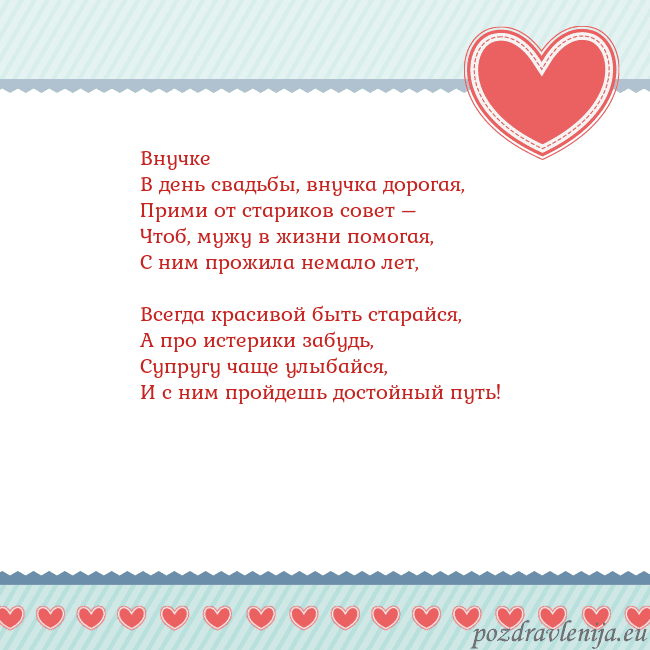 Внучке
В день свадьбы, внучка дорогая,
Прими от стариков совет —
Чтоб, мужу в жизни помогая,
С ним прожила немало лет,

Всегда красивой быть старайся,
А про истерики забудь,
Супругу чаще улыбайся,
И с ним пройдешь достойный путь!

pozdravlenija.eu